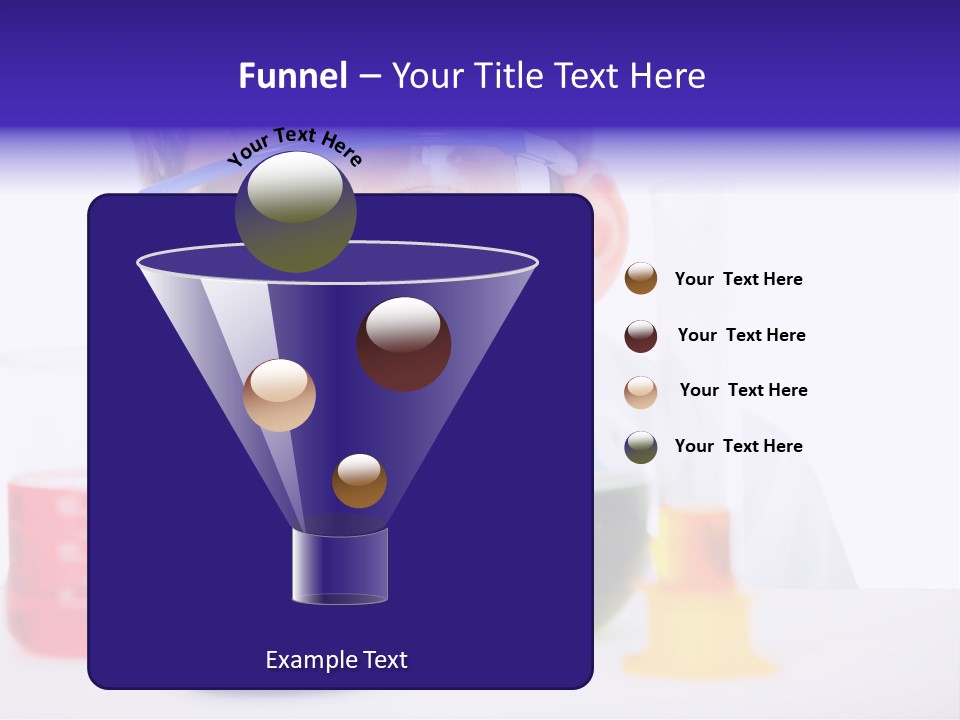 Funnel – Your Title Text Here

Your Text Here

Your Text Here

Your Text Here

Your Text Here

Your Text Here

Example Text